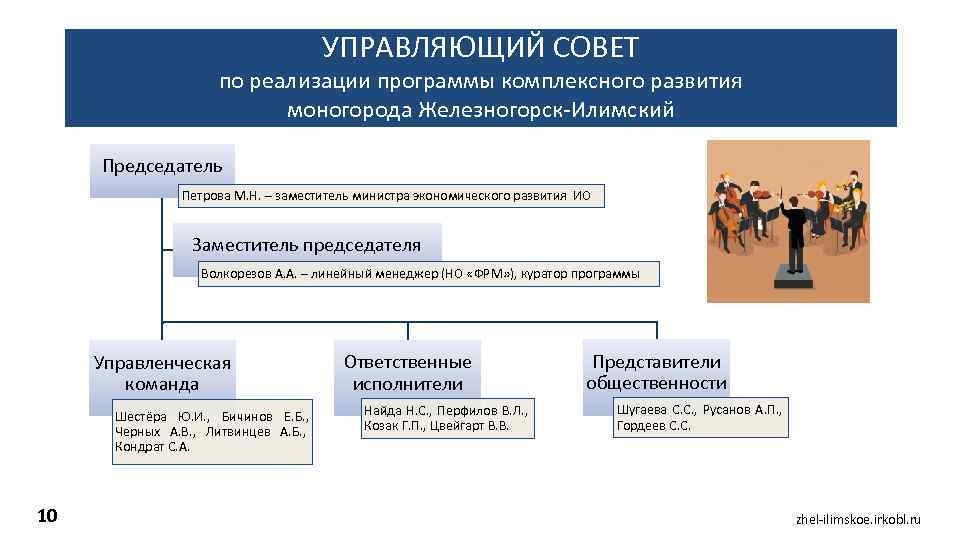 УПРАВЛЯЮЩИЙ СОВЕТ
по реализации программы комплексного развития моногорода Железногорск-Илимский

Председатель

Петрова М.Н. – заместитель министра экономического развития ИО

Заместитель председателя

Волкорезов А.А. – линейный менеджер (НО «ФРМ»), куратор программы

Управленческая команда

Шестёра Ю.И., Бичинов Е.Б., Черных А.В., Литвинцев А.Б., Кондрат С.А.

Ответственные исполнители

Найда Н.С., Перфилов В.Л., Козак Г.П., Цвейгарт В.В.

Представители общественности

Шугаева С.С., Русанов А.П., Гордеев С.С.

10

zhel-ilimskoe.irkobl.ru